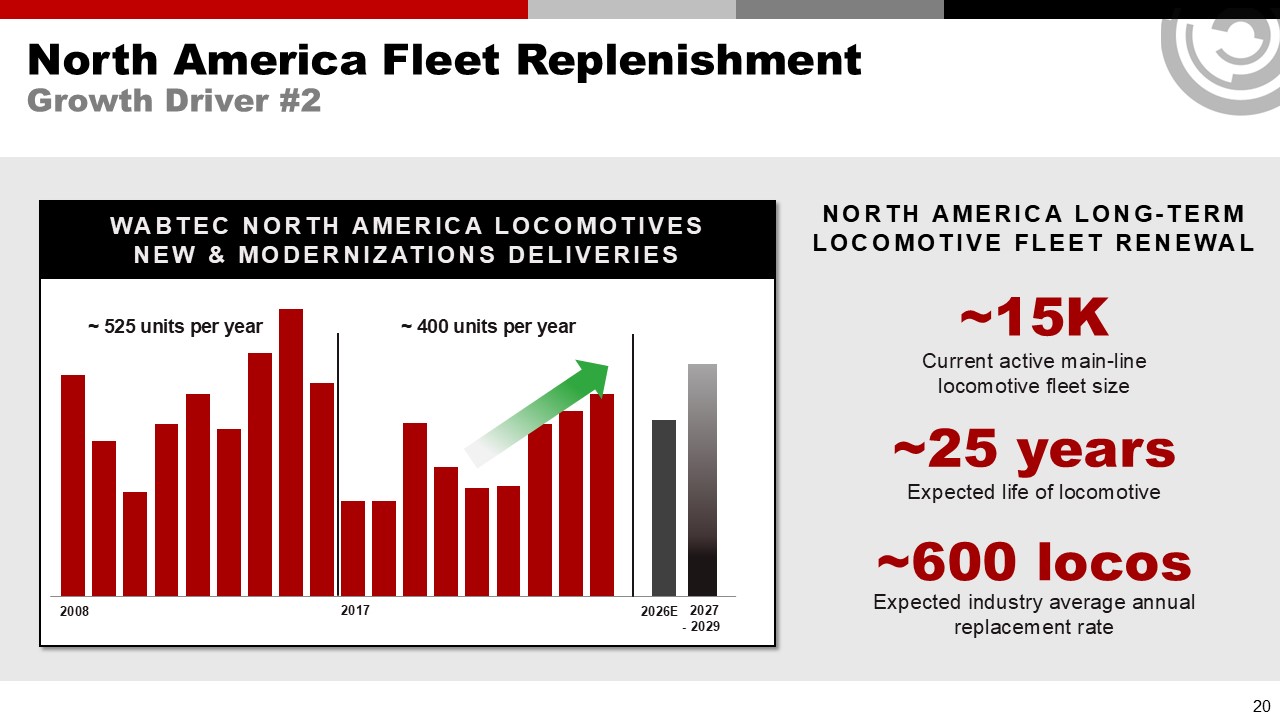 North America Fleet Replenishment
Growth Driver #2

WABTEC NORTH AMERICA LOCOMOTIVES NEW & MODERNIZATIONS DELIVERIES

~ 525 units per year

~ 400 units per year

2008

2017

2026E

2027 - 2029

NORTH AMERICA LONG-TERM LOCOMOTIVE FLEET RENEWAL

~15K
Current active main-line locomotive fleet size

~25 years
Expected life of locomotive

~600 locos
Expected industry average annual replacement rate

20